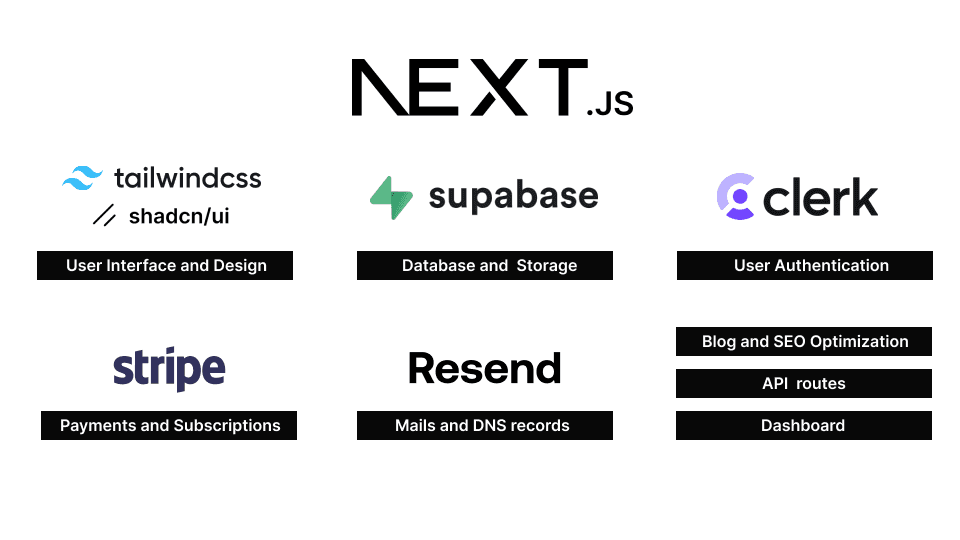 NEXT.JS

tailwindcss
shadcn/ui
User Interface and Design

supabase
Database and Storage

clerk
User Authentication

stripe
Payments and Subscriptions

Resend
Mails and DNS records

Blog and SEO Optimization
API routes
Dashboard